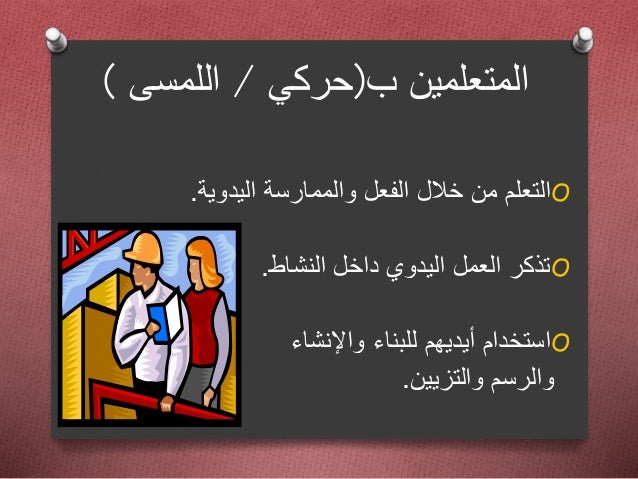 المتعلمين ب(حركي / اللمسى )

التعلم من خلال الفعل والممارسة اليدوية.

تذكر العمل اليدوي داخل النشاط.

استخدام أيديهم للبناء والإنشاء والرسم والتزيين.